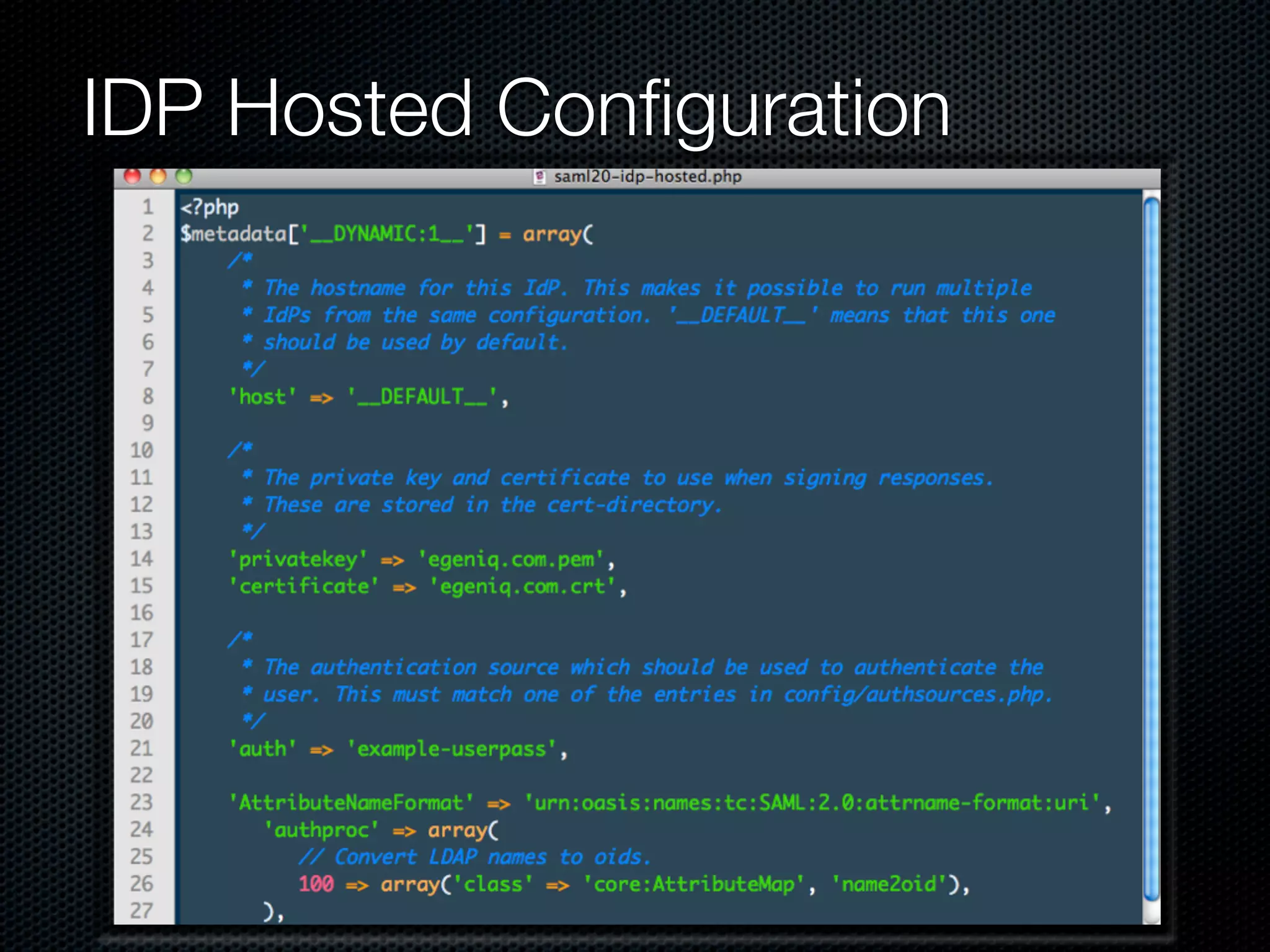 IDP Hosted Configuration

saml20-idp-hosted.php

1 <?php
2 $metadata['__DYNAMIC:1__'] = array(
3 /*
4 * The hostname for this IdP. This makes it possible to run multiple
5 * IdPs from the same configuration. '__DEFAULT__' means that this one
6 * should be used by default.
7 */
8 'host' => '__DEFAULT__',
9
10 /*
11 * The private key and certificate to use when signing responses.
12 * These are stored in the cert-directory.
13 */
14 'privatekey' => 'egeniq.com.pem',
15 'certificate' => 'egeniq.com.crt',
16
17 /*
18 * The authentication source which should be used to authenticate the
19 * user. This must match one of the entries in config/authsources.php.
20 */
21 'auth' => 'example-userpass',
22
23 'AttributeNameFormat' => 'urn:oasis:names:tc:SAML:2.0:attrname-format:uri',
24 'authproc' => array(
25 // Convert LDAP names to oids.
26 100 => array('class' => 'core:AttributeMap', 'name2oid'),
27 ),